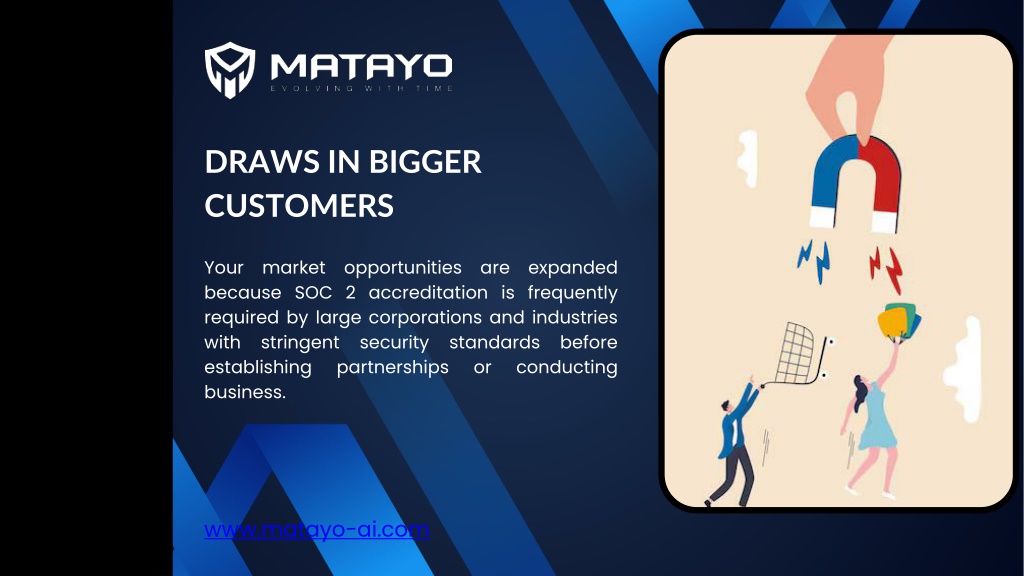 MATAYO
EVOLVING WITH TIME

DRAWS IN BIGGER CUSTOMERS

Your market opportunities are expanded because SOC 2 accreditation is frequently required by large corporations and industries with stringent security standards before establishing partnerships or conducting business.

www.matayo-ai.com